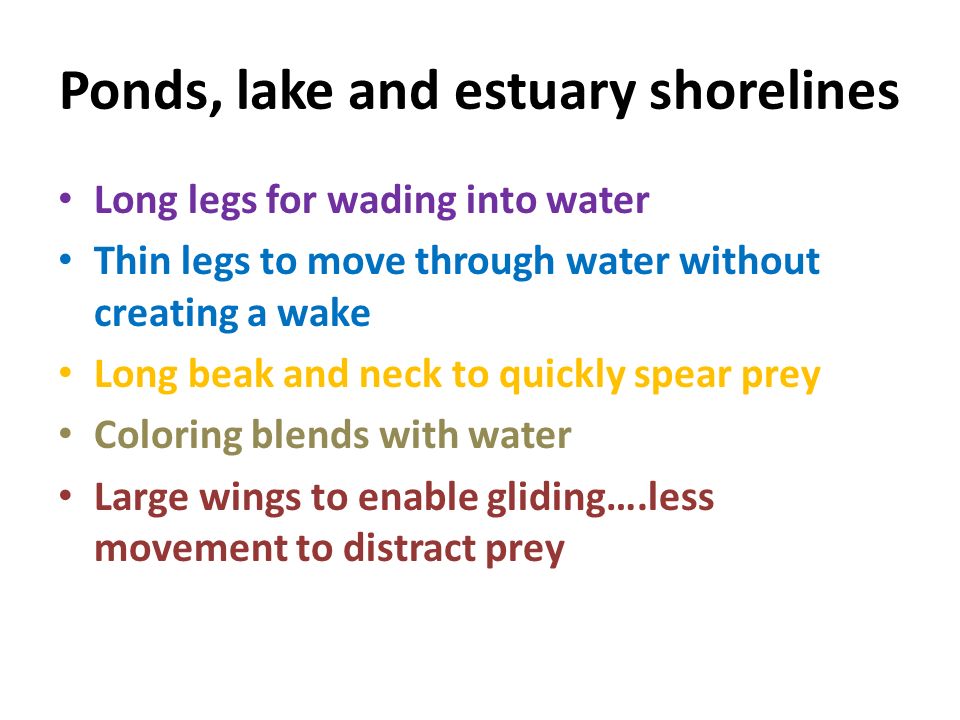 Ponds, lake and estuary shorelines

• Long legs for wading into water
• Thin legs to move through water without creating a wake
• Long beak and neck to quickly spear prey
• Coloring blends with water
• Large wings to enable gliding….less movement to distract prey